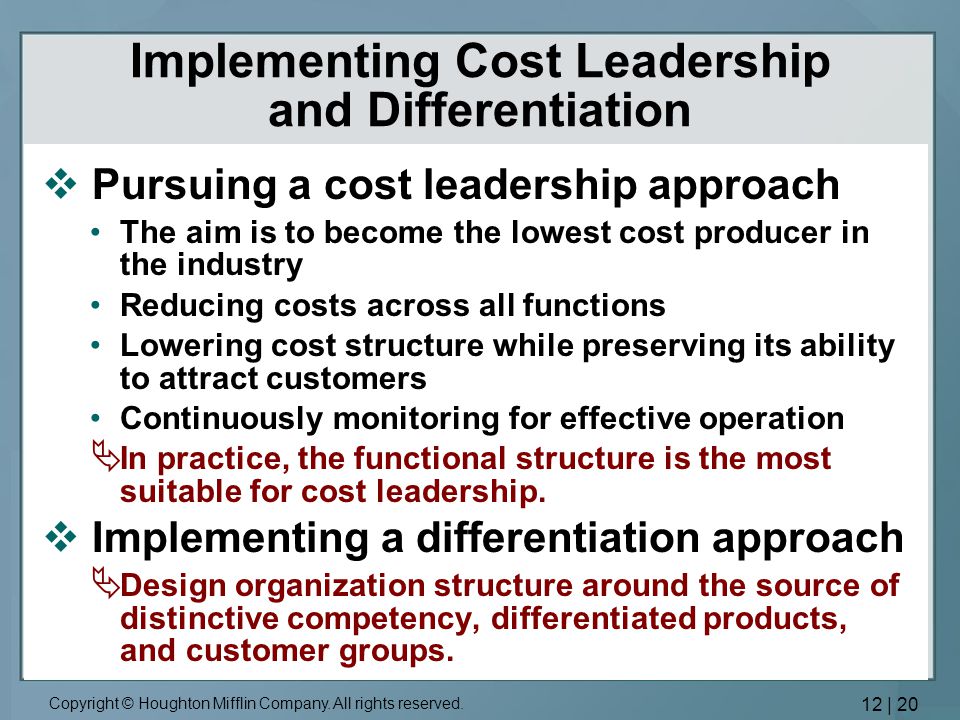 Implementing Cost Leadership and Differentiation

❖ Pursuing a cost leadership approach

• The aim is to become the lowest cost producer in the industry

• Reducing costs across all functions

• Lowering cost structure while preserving its ability to attract customers

• Continuously monitoring for effective operation

➢ In practice, the functional structure is the most suitable for cost leadership.

❖ Implementing a differentiation approach

➢ Design organization structure around the source of distinctive competency, differentiated products, and customer groups.

Copyright © Houghton Mifflin Company. All rights reserved.

12 | 20